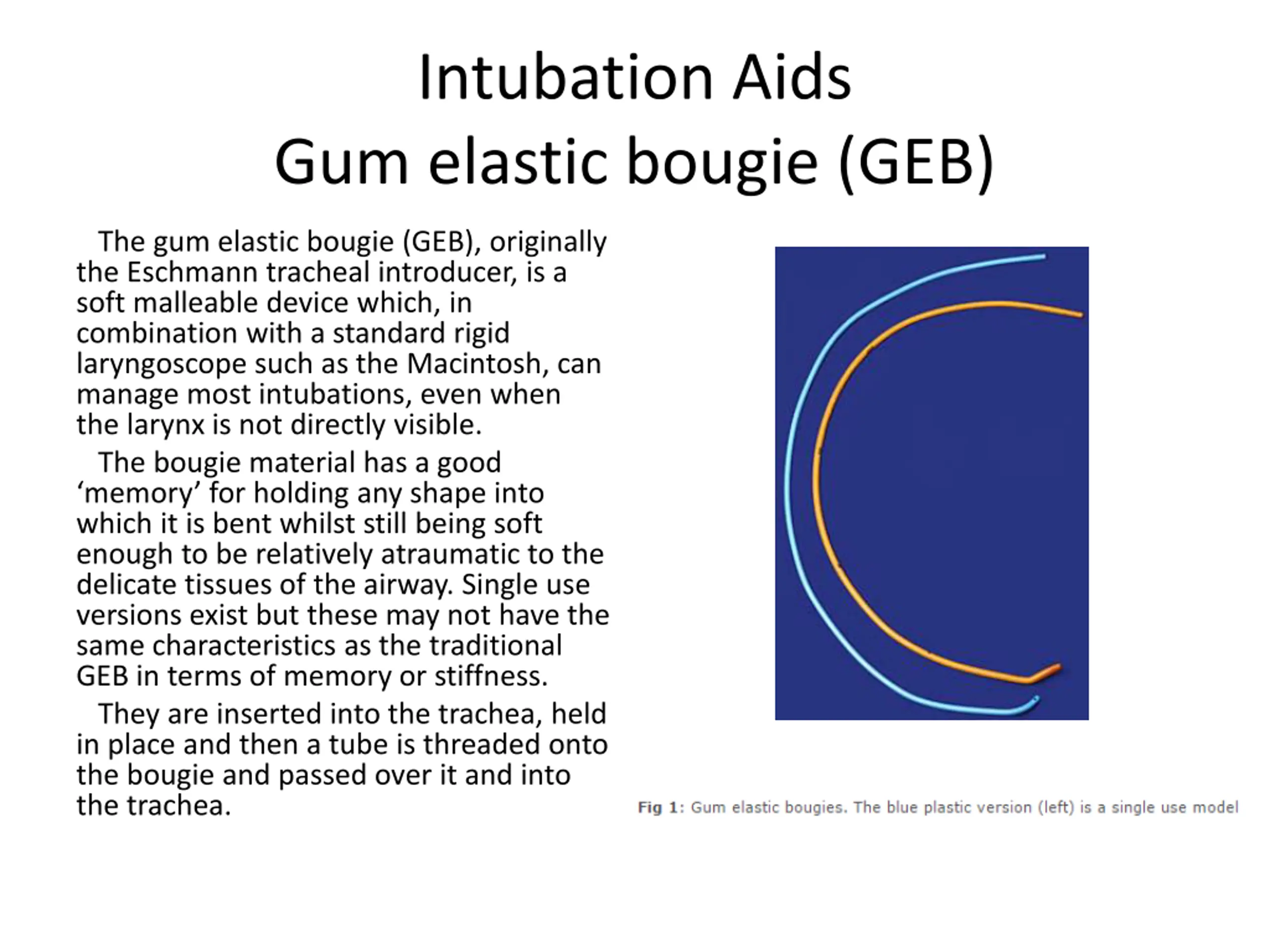 Intubation Aids
Gum elastic bougie (GEB)

The gum elastic bougie (GEB), originally the Eschmann tracheal introducer, is a soft malleable device which, in combination with a standard rigid laryngoscope such as the Macintosh, can manage most intubations, even when the larynx is not directly visible.

The bougie material has a good ‘memory’ for holding any shape into which it is bent whilst still being soft enough to be relatively atraumatic to the delicate tissues of the airway. Single use versions exist but these may not have the same characteristics as the traditional GEB in terms of memory or stiffness.

They are inserted into the trachea, held in place and then a tube is threaded onto the bougie and passed over it and into the trachea.

Fig 1: Gum elastic bougies. The blue plastic version (left) is a single use model